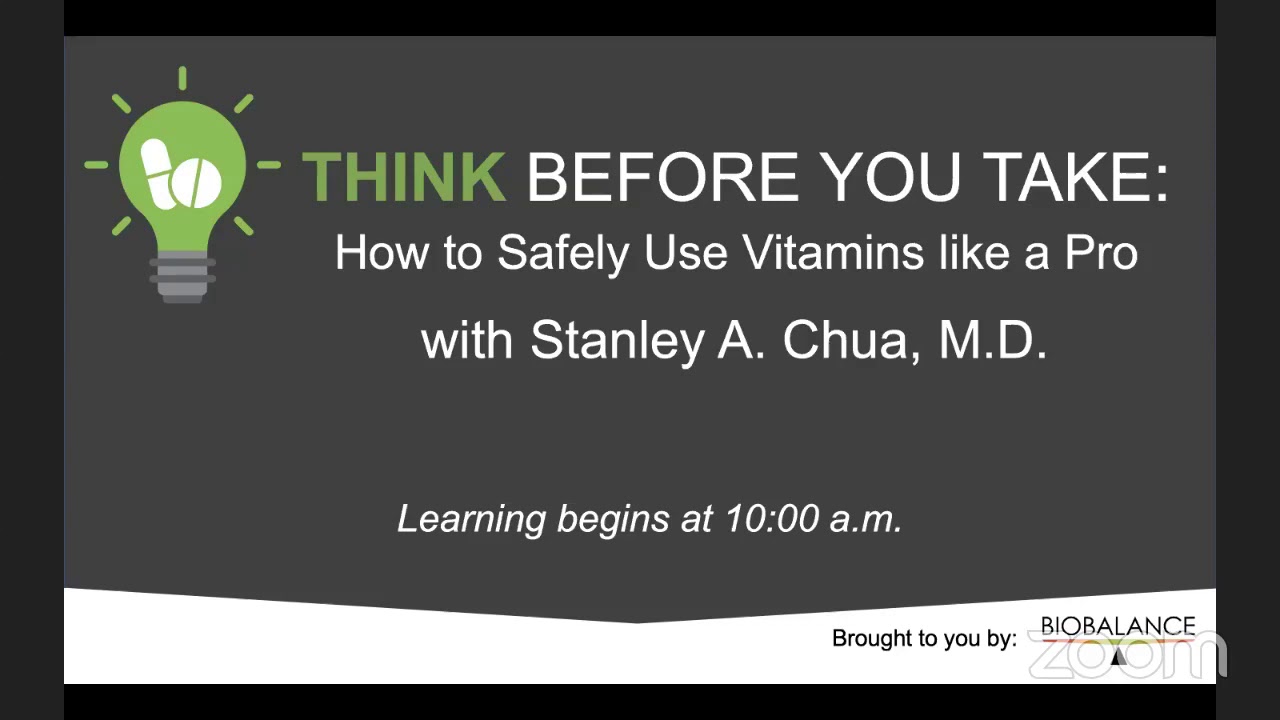 THINK BEFORE YOU TAKE:
How to Safely Use Vitamins like a Pro

with Stanley A. Chua, M.D.

Learning begins at 10:00 a.m.

Brought to you by: BIOBALANCE

zoom